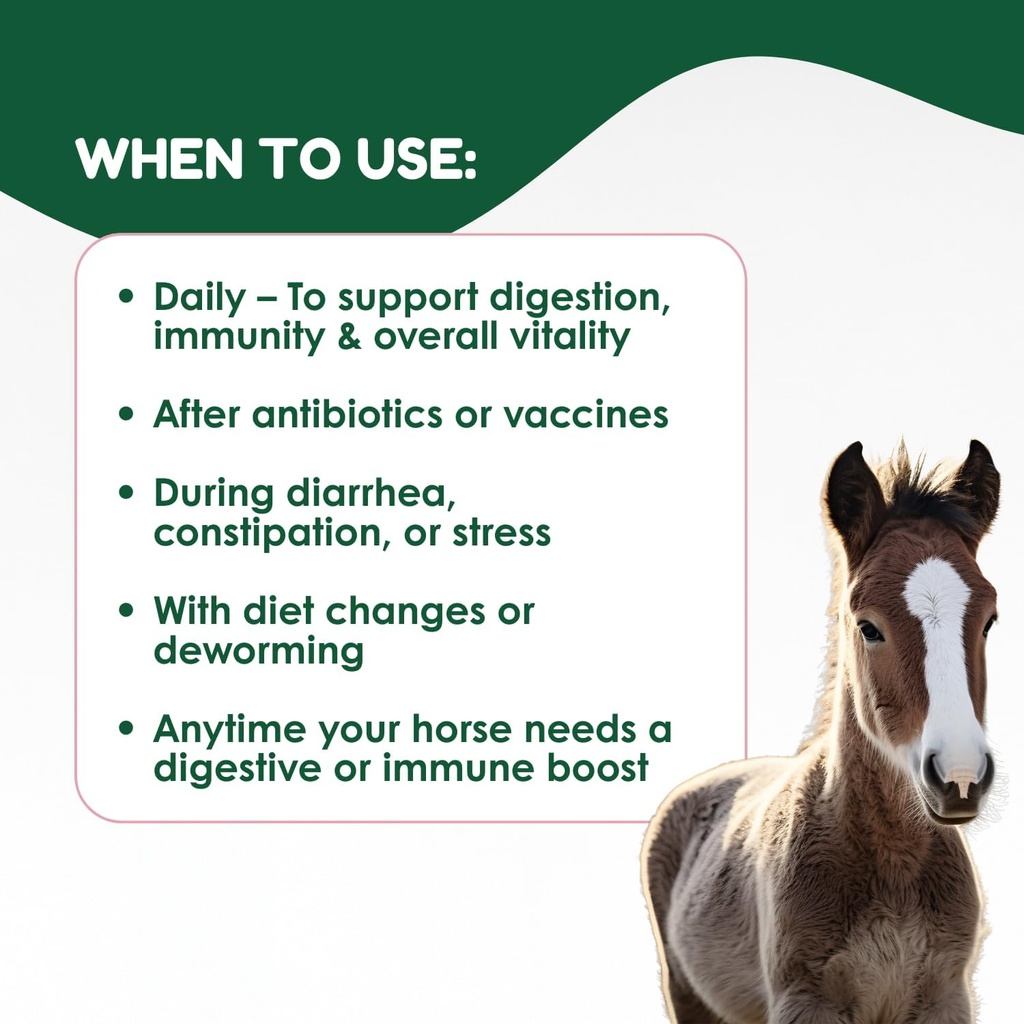 WHEN TO USE:

• Daily – To support digestion, immunity & overall vitality

• After antibiotics or vaccines

• During diarrhea, constipation, or stress

• With diet changes or deworming

• Anytime your horse needs a digestive or immune boost